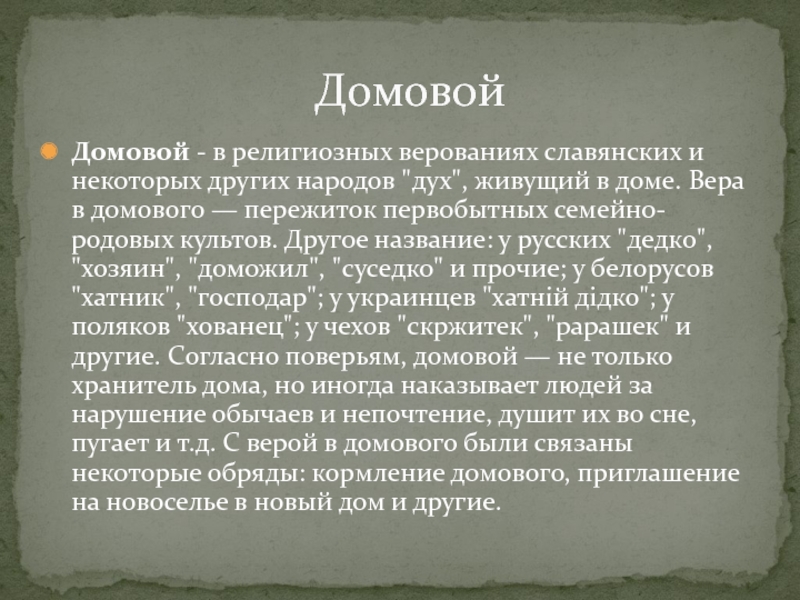 Домовой

Домовой - в религиозных верованиях славянских и некоторых других народов "дух", живущий в доме. Вера в домового — пережиток первобытных семейно-родовых культов. Другое название: у русских "дедко", "хозяин", "доможил", "суседко" и прочие; у белорусов "хатник", "господар"; у украинцев "хатній дідко"; у поляков "хованец"; у чехов "скржитек", "рарашек" и другие. Согласно поверьям, домовой — не только хранитель дома, но иногда наказывает людей за нарушение обычаев и непочтение, душит их во сне, пугает и т.д. С верой в домового были связаны некоторые обряды: кормление домового, приглашение на новоселье в новый дом и другие.